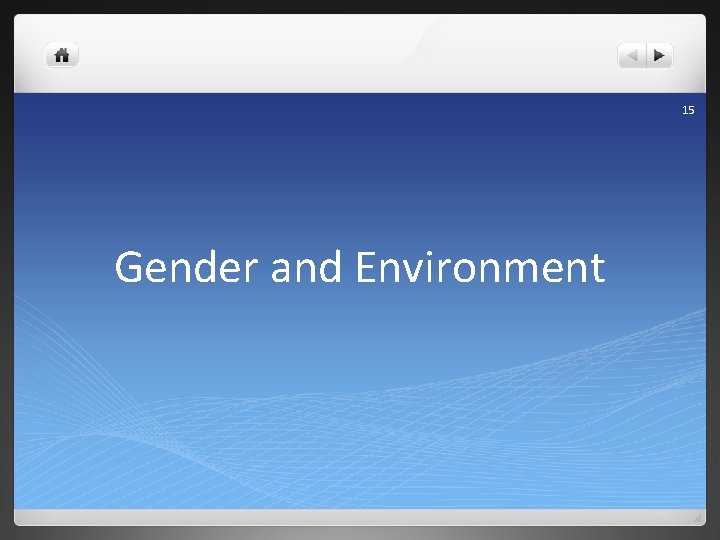 15

Gender and Environment